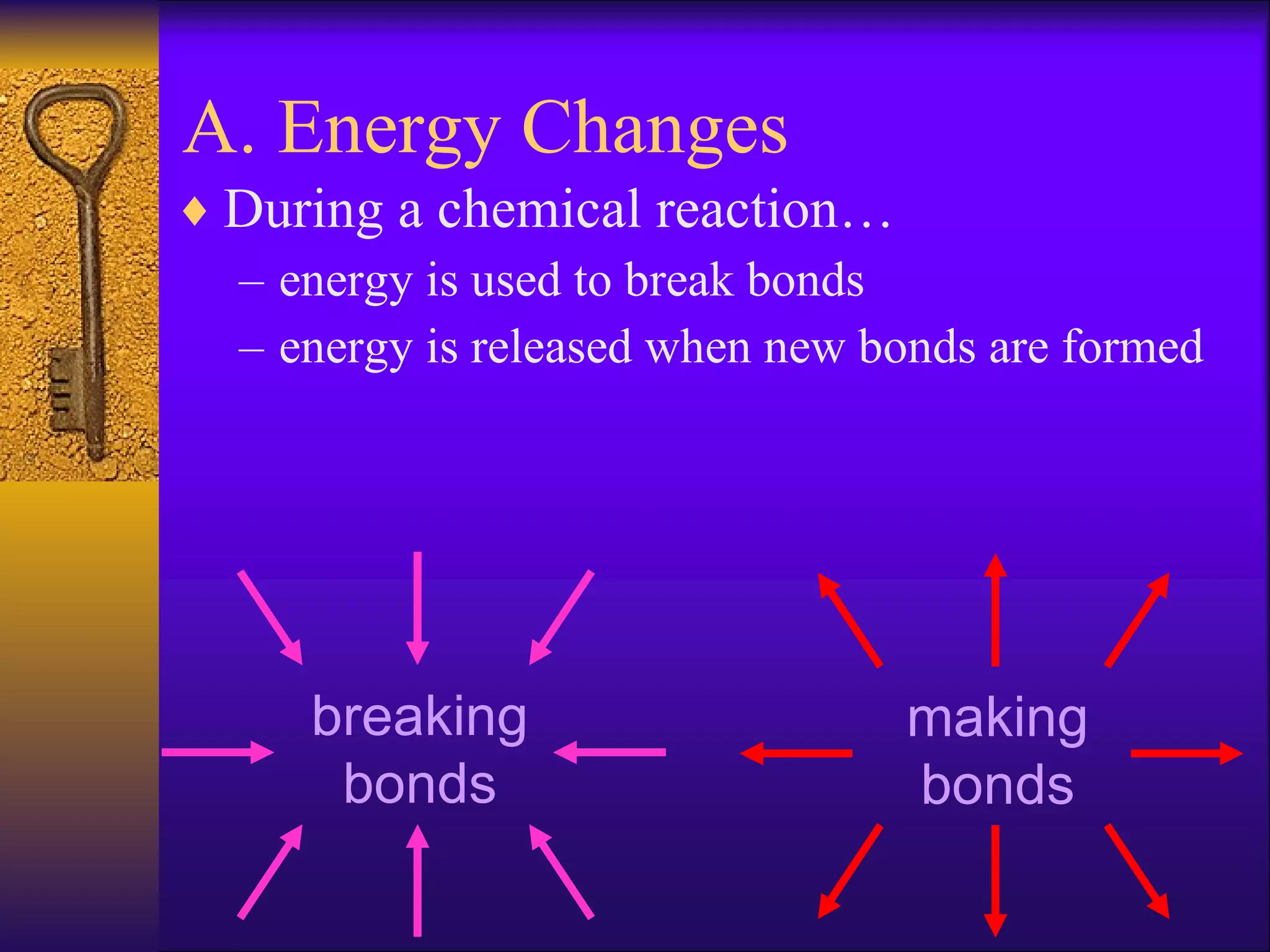 A. Energy Changes

♦ During a chemical reaction…

– energy is used to break bonds

– energy is released when new bonds are formed

breaking bonds

making bonds